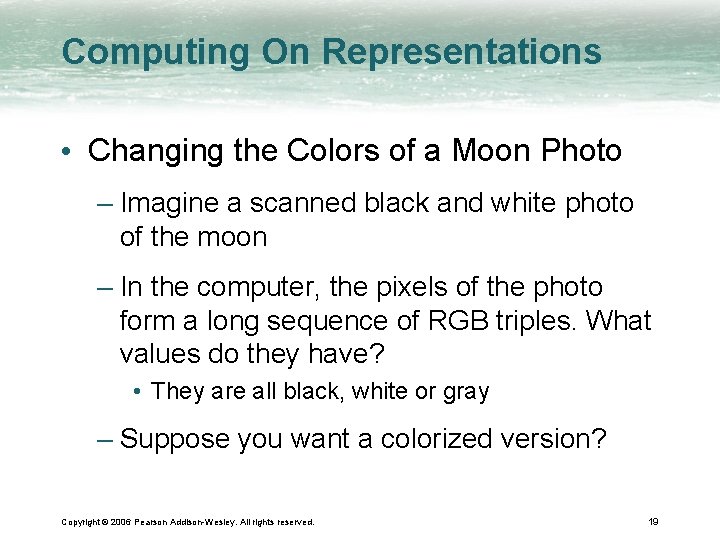 Computing On Representations

• Changing the Colors of a Moon Photo

– Imagine a scanned black and white photo of the moon

– In the computer, the pixels of the photo form a long sequence of RGB triples. What values do they have?

• They are all black, white or gray

– Suppose you want a colorized version?

Copyright © 2006 Pearson Addison-Wesley. All rights reserved.

19